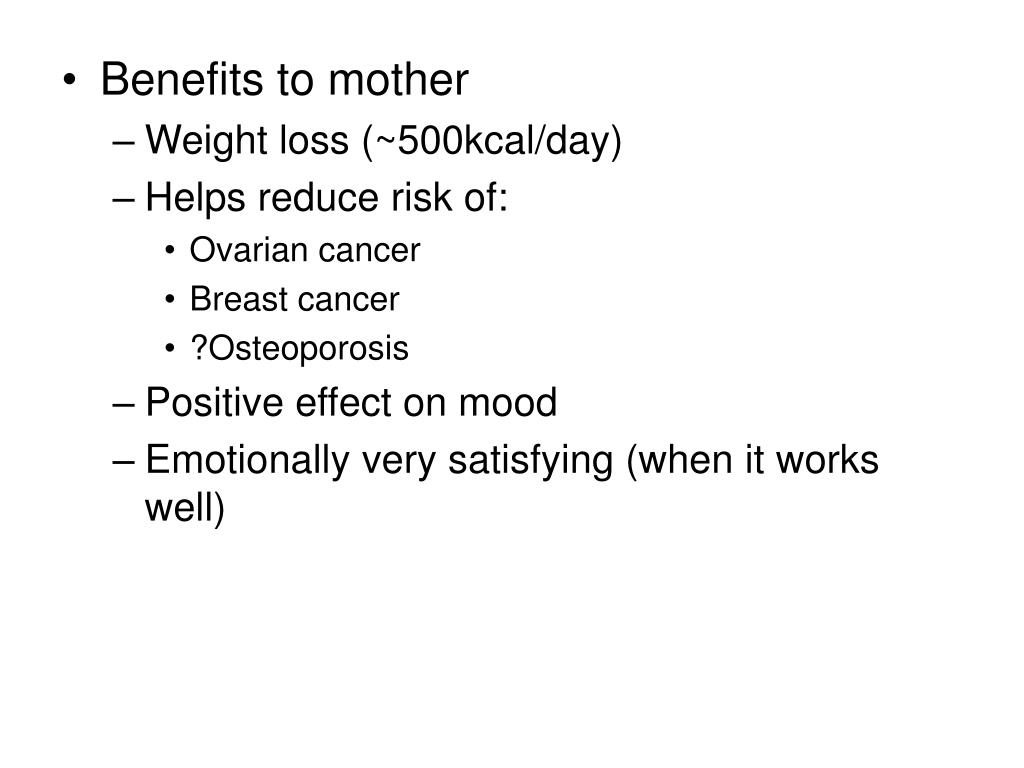 • Benefits to mother
– Weight loss (~500kcal/day)
– Helps reduce risk of:
• Ovarian cancer
• Breast cancer
• ?Osteoporosis
– Positive effect on mood
– Emotionally very satisfying (when it works well)